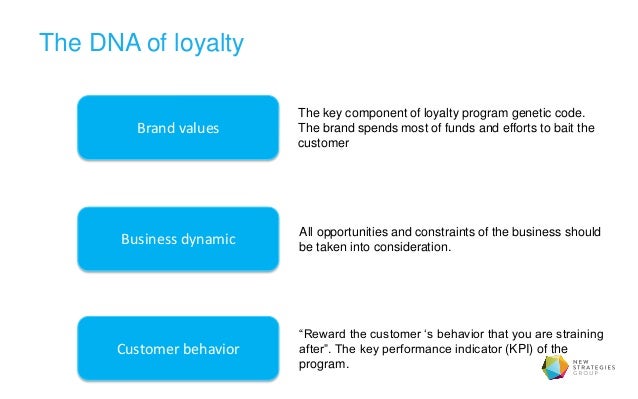 The DNA of loyalty

Brand values

The key component of loyalty program genetic code. The brand spends most of funds and efforts to bait the customer

Business dynamic

All opportunities and constraints of the business should be taken into consideration.

Customer behavior

“Reward the customer ‘s behavior that you are straining after”. The key performance indicator (KPI) of the program.

NEW STRATEGIES GROUP